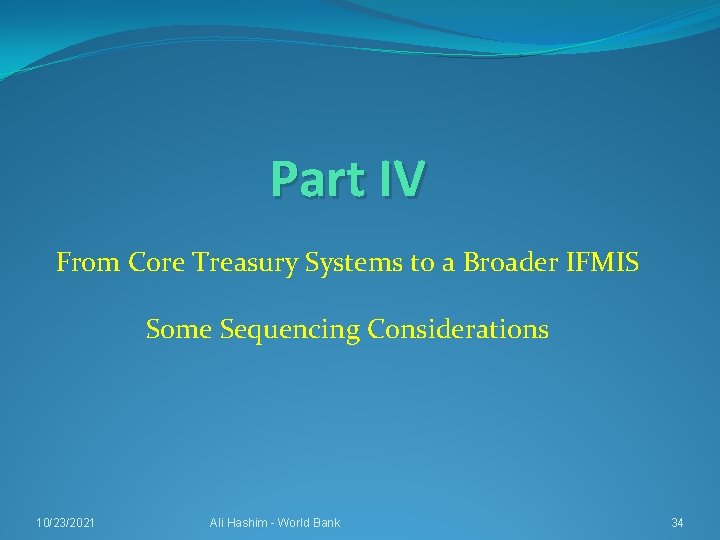 Part IV

From Core Treasury Systems to a Broader IFMIS

Some Sequencing Considerations

10/23/2021 Ali Hashim - World Bank 34